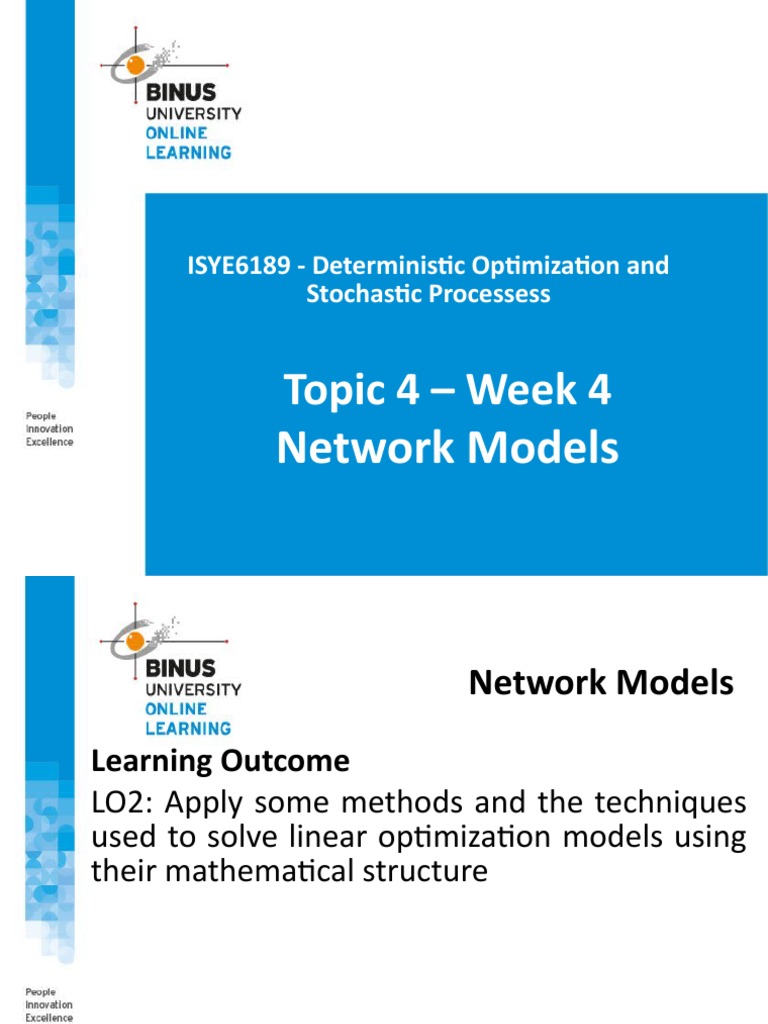 BINUS
UNIVERSITY
ONLINE
LEARNING

People
Innovation
Excellence

ISYE6189 - Deterministic Optimization and Stochastic Processess

Topic 4 – Week 4
Network Models

BINUS
UNIVERSITY
ONLINE
LEARNING

Network Models

Learning Outcome

LO2: Apply some methods and the techniques used to solve linear optimization models using their mathematical structure

People
Innovation
Excellence